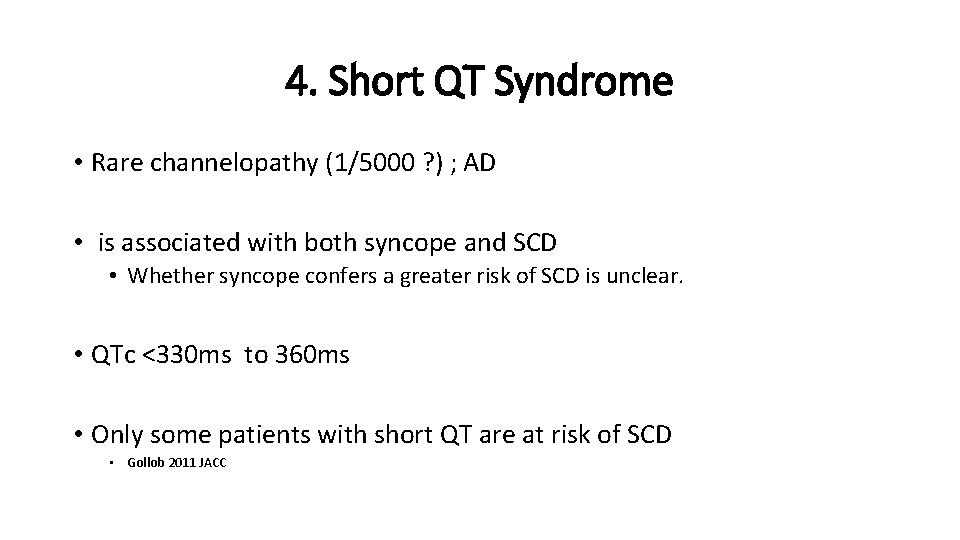 4. Short QT Syndrome

• Rare channelopathy (1/5000 ?) ; AD

• is associated with both syncope and SCD

• Whether syncope confers a greater risk of SCD is unclear.

• QTc <330ms to 360ms

• Only some patients with short QT are at risk of SCD

• Gollob 2011 JACC